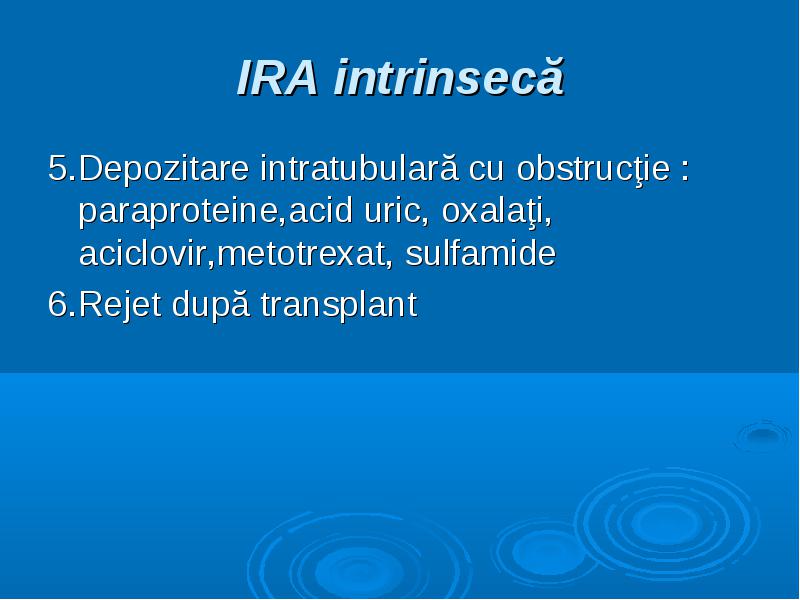 IRA intrinsecă

5.Depozitare intratubulară cu obstrucţie : paraproteine,acid uric, oxalaţi, aciclovir,metotrexat, sulfamide

6.Rejet după transplant